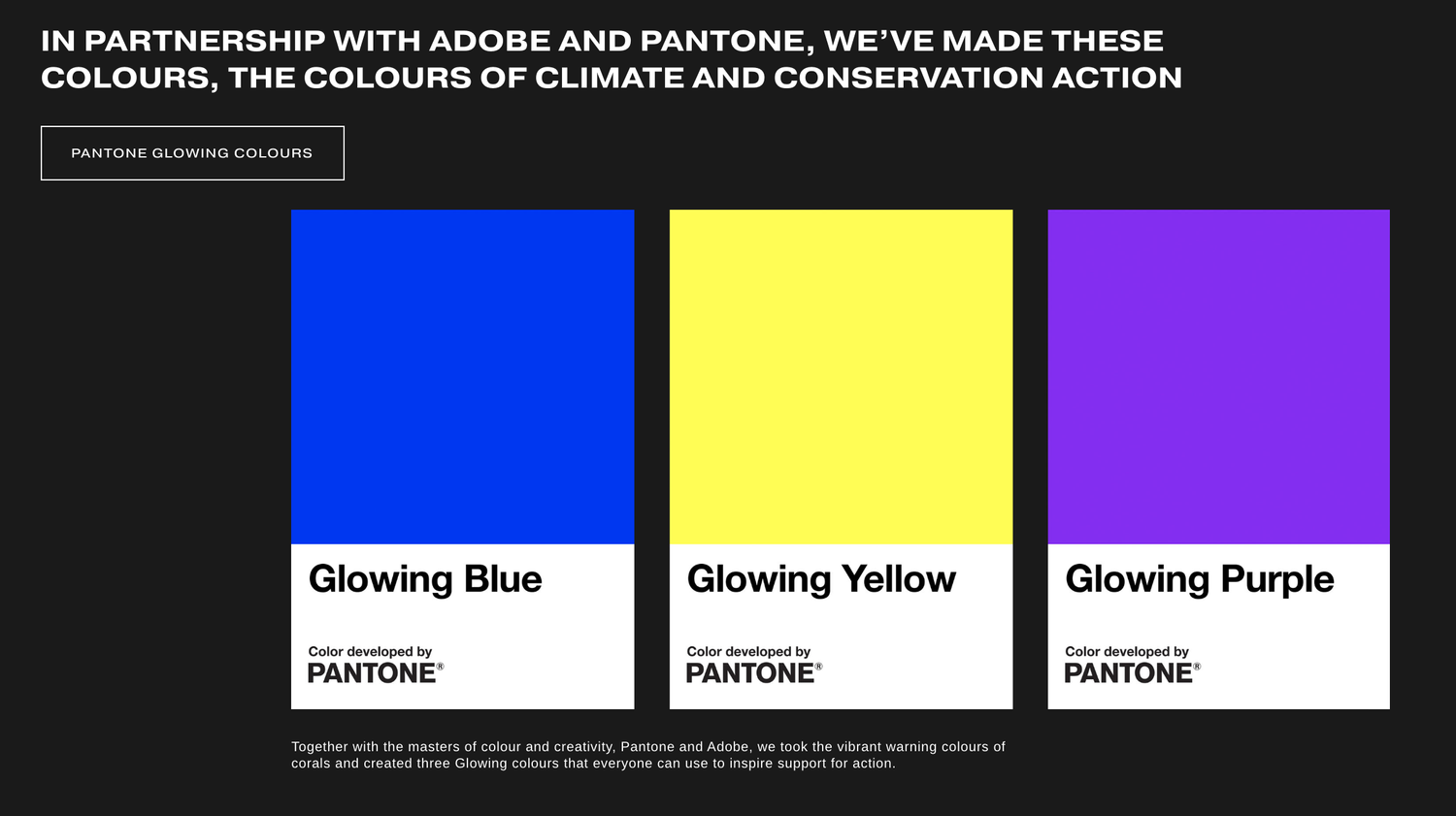 IN PARTNERSHIP WITH ADOBE AND PANTONE, WE'VE MADE THESE COLOURS, THE COLOURS OF CLIMATE AND CONSERVATION ACTION

PANTONE GLOWING COLOURS

Glowing Blue

Color developed by
PANTONE®

Glowing Yellow

Color developed by
PANTONE®

Glowing Purple

Color developed by
PANTONE®

Together with the masters of colour and creativity, Pantone and Adobe, we took the vibrant warning colours of corals and created three Glowing colours that everyone can use to inspire support for action.